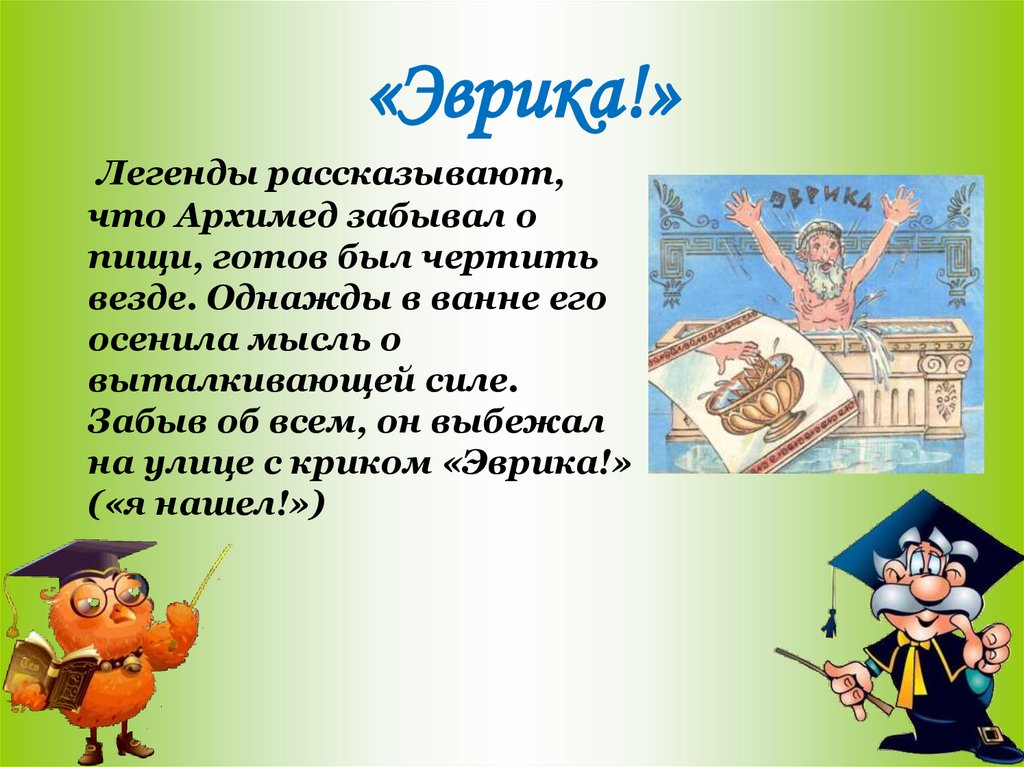 «Эврика!»

Легенды рассказывают, что Архимед забывал о пищи, готов был чертить везде. Однажды в ванне его осенила мысль о выталкивающей силе. Забыв об всем, он выбежал на улице с криком «Эврика!» («я нашел!»)

ЭВРИКА